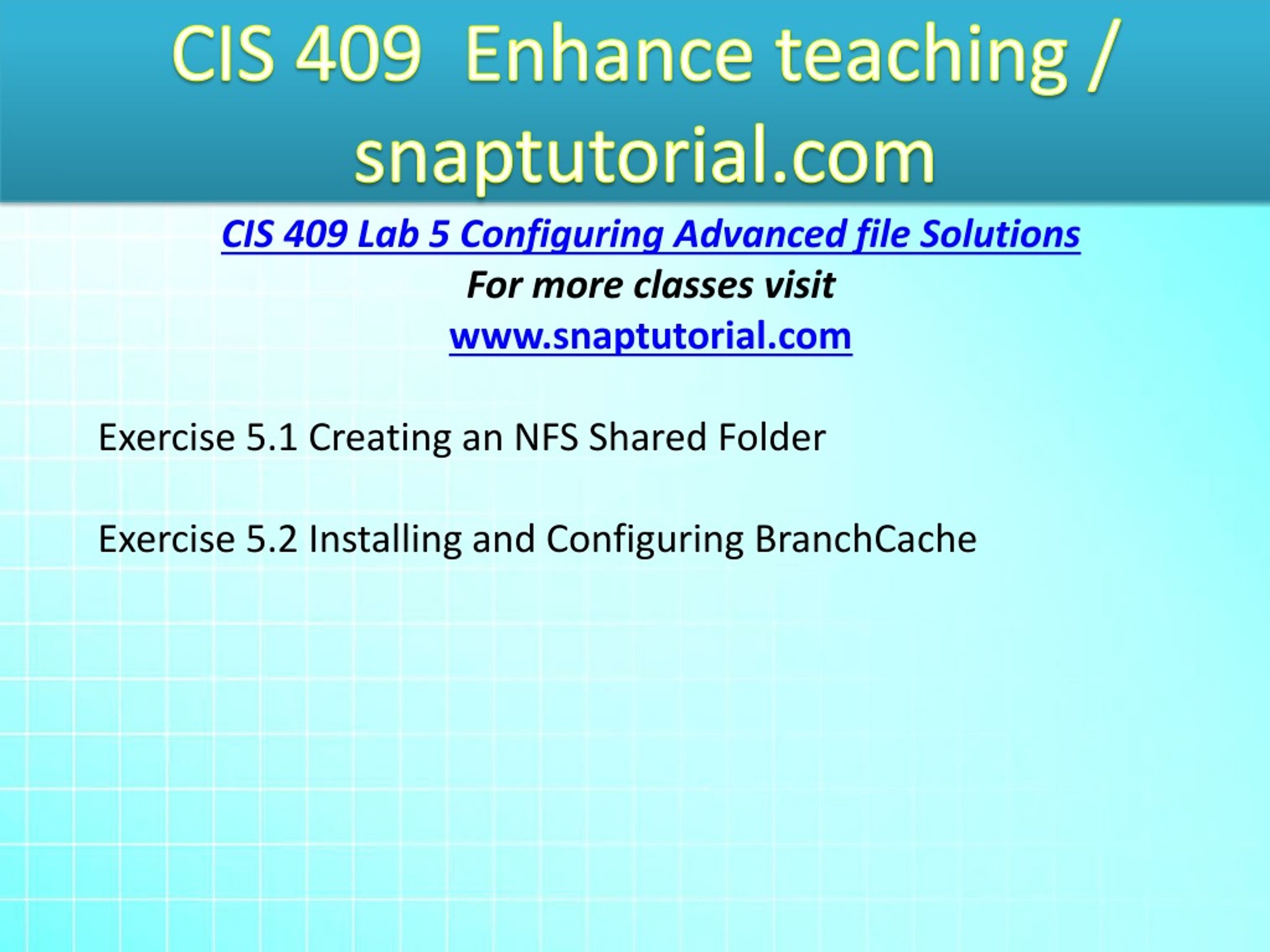 CIS 409 Enhance teaching / snaptutorial.com

CIS 409 Lab 5 Configuring Advanced file Solutions
For more classes visit
www.snaptutorial.com

Exercise 5.1 Creating an NFS Shared Folder

Exercise 5.2 Installing and Configuring BranchCache